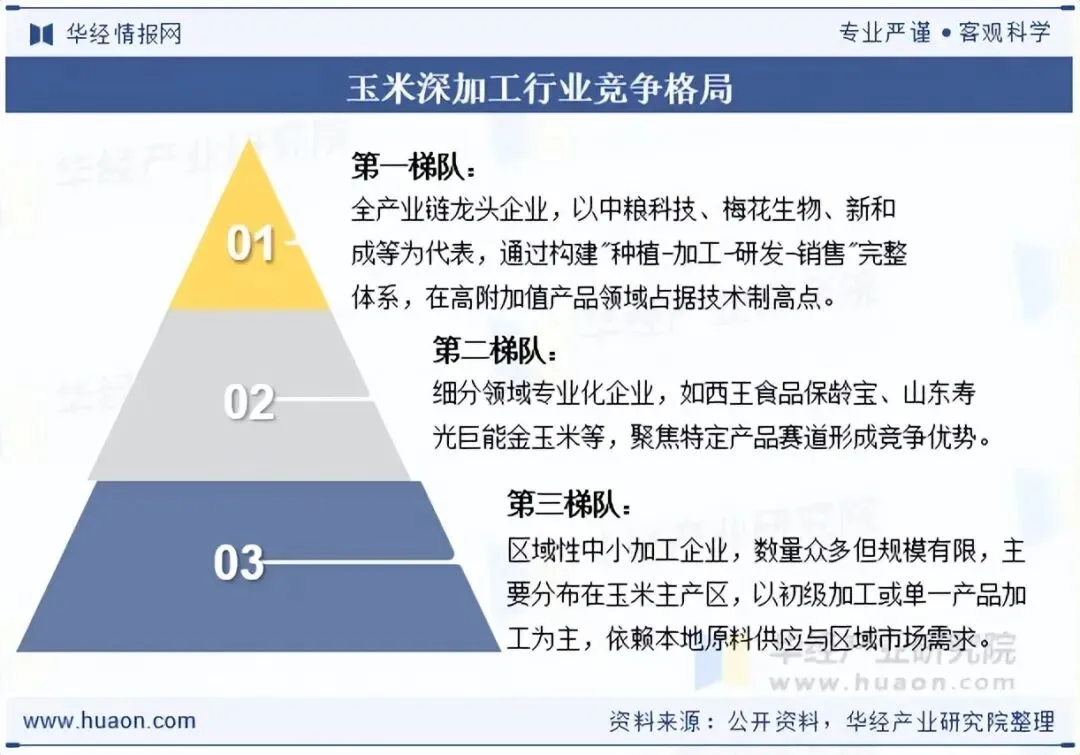 华经情报网

专业严谨 • 客观科学

玉米深加工行业竞争格局

01

第一梯队：

全产业链龙头企业，以中粮科技、梅花生物、新和成等为代表，通过构建"种植-加工-研发-销售"完整体系，在高附加值产品领域占据技术制高点。

02

第二梯队：

细分领域专业化企业，如西王食品保龄宝、山东寿光巨能金玉米等，聚焦特定产品赛道形成竞争优势。

03

第三梯队：

区域性中小加工企业，数量众多但规模有限，主要分布在玉米主产区，以初级加工或单一产品加工为主，依赖本地原料供应与区域市场需求。

华经产业研究院

www.huaon.com

www.huaon.com

资料来源：公开资料，华经产业研究院整理